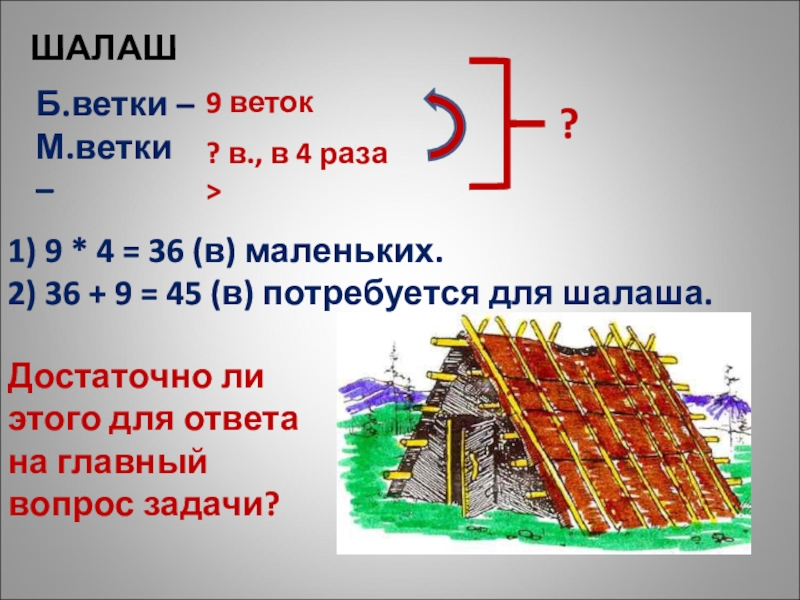 ШАЛАШ

Б.ветки – 9 веток
М.ветки – ? в., в 4 раза >

?

1) 9 * 4 = 36 (в) маленьких.
2) 36 + 9 = 45 (в) потребуется для шалаша.

Достаточно ли этого для ответа на главный вопрос задачи?